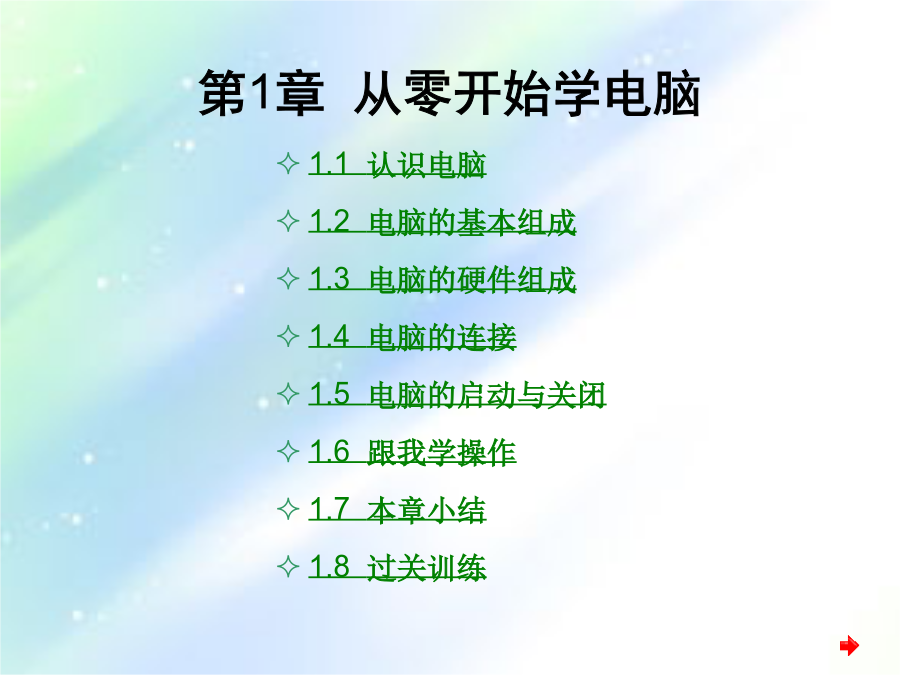 第1章 从零开始学电脑

✧ 1.1 认识电脑

✧ 1.2 电脑的基本组成

✧ 1.3 电脑的硬件组成

✧ 1.4 电脑的连接

✧ 1.5 电脑的启动与关闭

✧ 1.6 跟我学操作

✧ 1.7 本章小结

✧ 1.8 过关训练